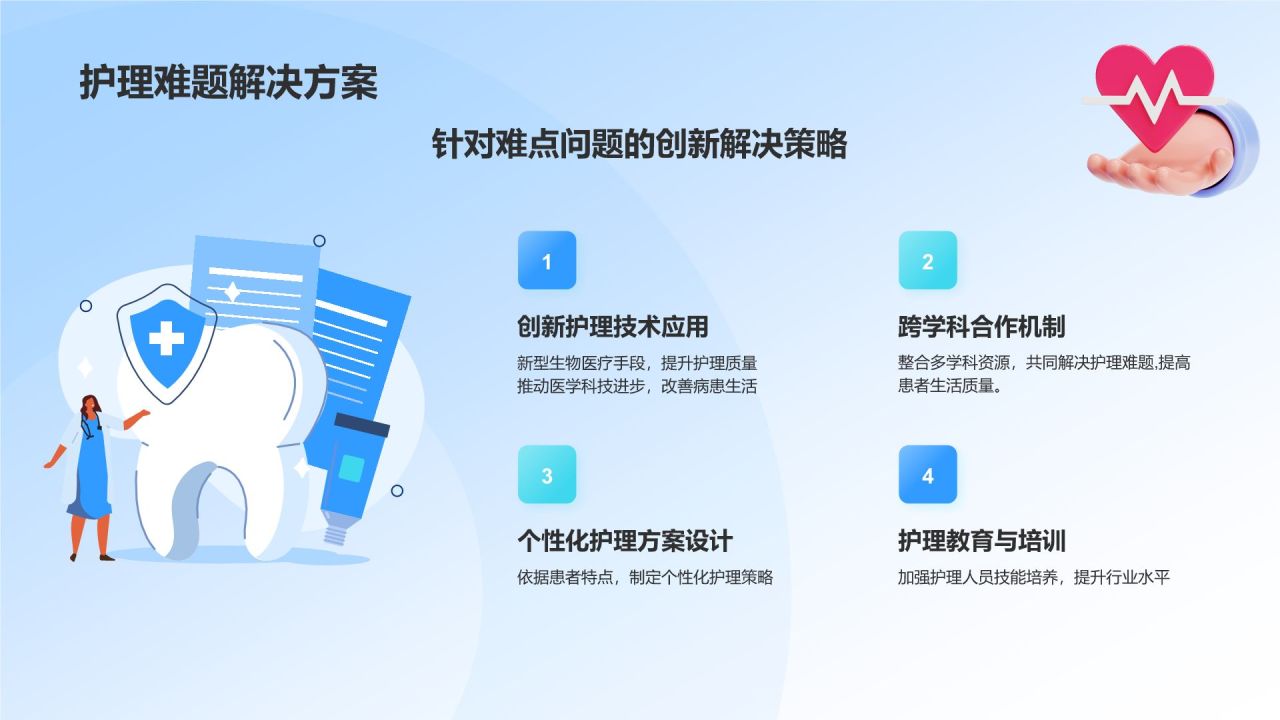 护理难题解决方案

针对难点问题的创新解决策略

1

创新护理技术应用

新型生物医疗手段，提升护理质量
推动医学科技进步，改善病患生活

2

跨学科合作机制

整合多学科资源，共同解决护理难题,提高患者生活质量。

3

个性化护理方案设计

依据患者特点，制定个性化护理策略

4

护理教育与培训

加强护理人员技能培养，提升行业水平